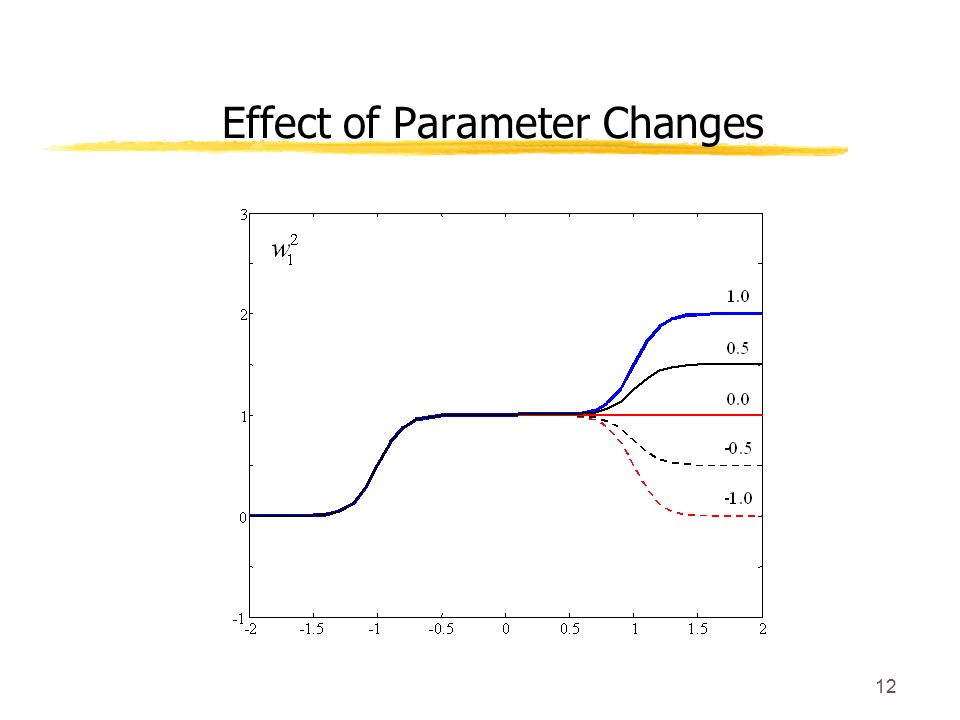 Effect of Parameter Changes

$w_1^2$

3
2
1
0
-1

1.0
0.5
0.0
-0.5
-1.0

-2 -1.5 -1 -0.5 0 0.5 1 1.5 2

12